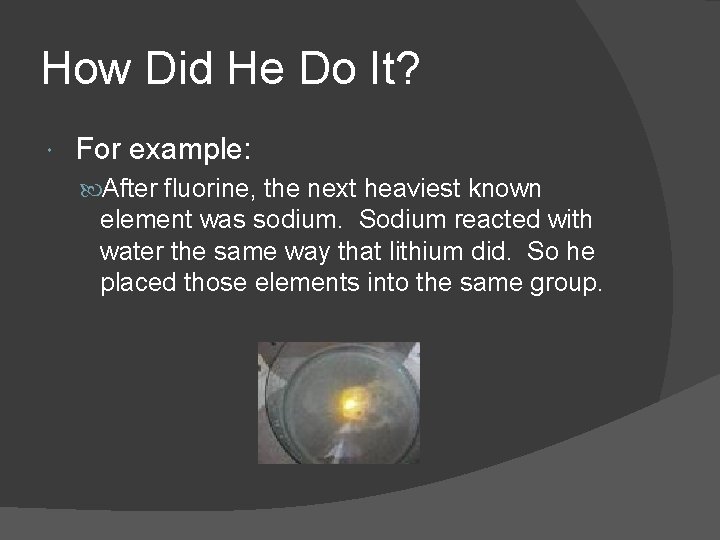 How Did He Do It?

For example:

After fluorine, the next heaviest known element was sodium. Sodium reacted with water the same way that lithium did. So he placed those elements into the same group.